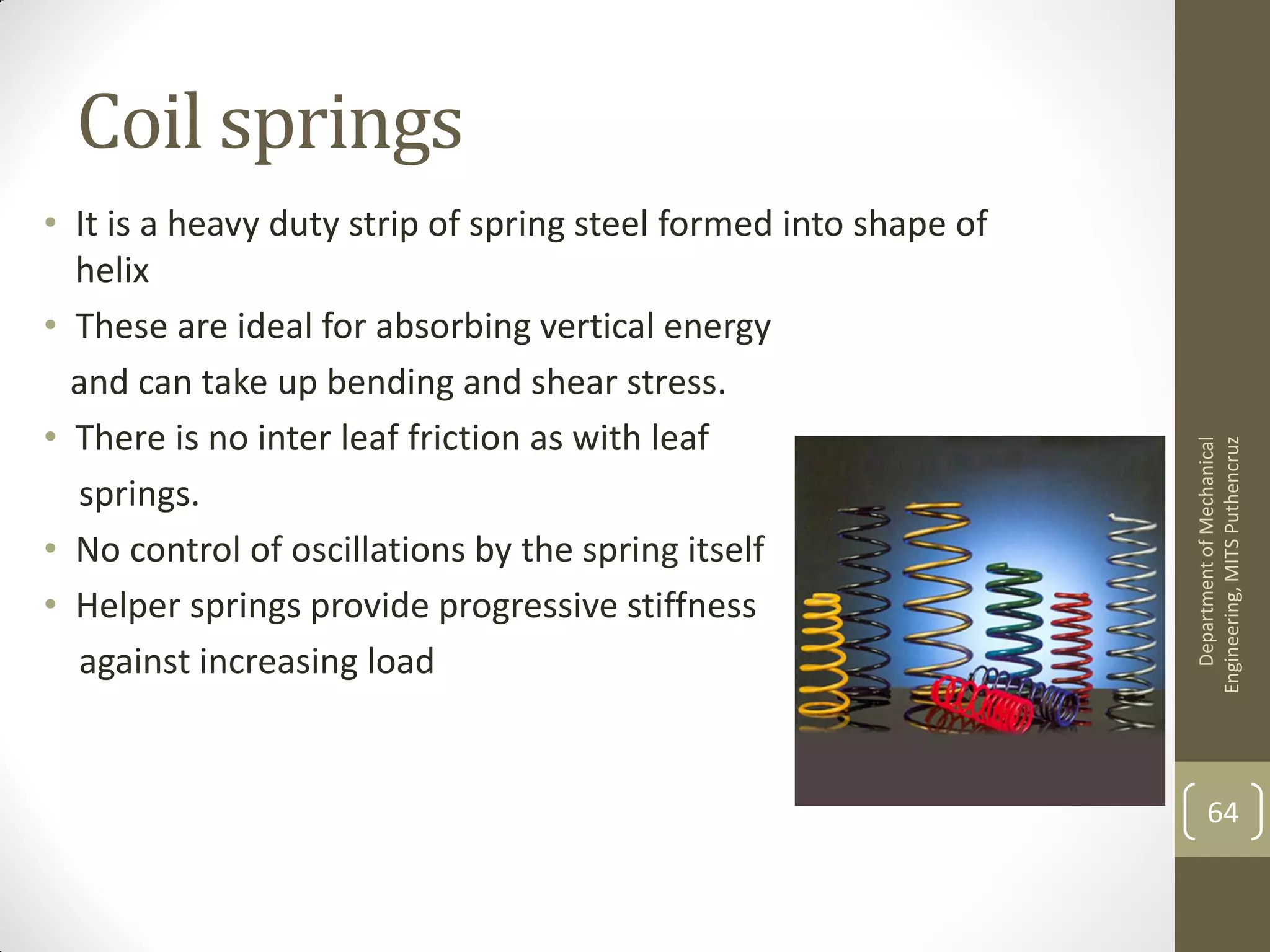 Coil springs

• It is a heavy duty strip of spring steel formed into shape of helix

• These are ideal for absorbing vertical energy

and can take up bending and shear stress.

• There is no inter leaf friction as with leaf springs.

• No control of oscillations by the spring itself

• Helper springs provide progressive stiffness against increasing load

Department of Mechanical Engineering, MITS Puthencruz

64